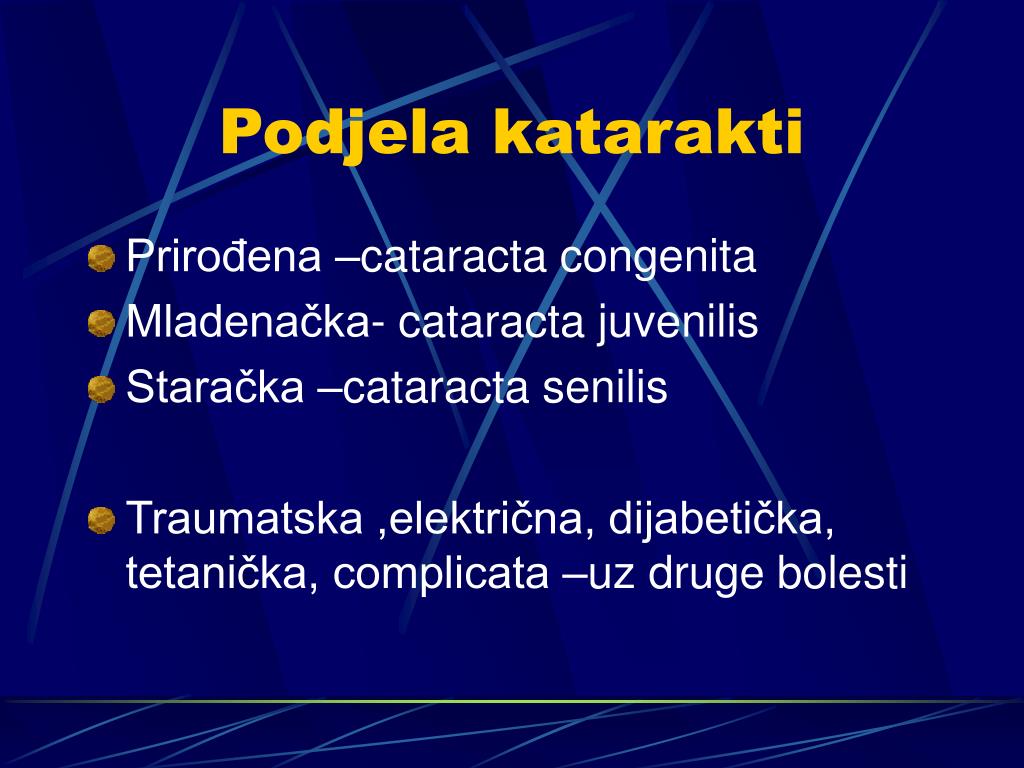 Podjela katarakti

Prirođena –cataracta congenita
Mladenačka- cataracta juvenilis
Staračka –cataracta senilis

Traumatska ,električna, dijabetička, tetanička, complicata –uz druge bolesti